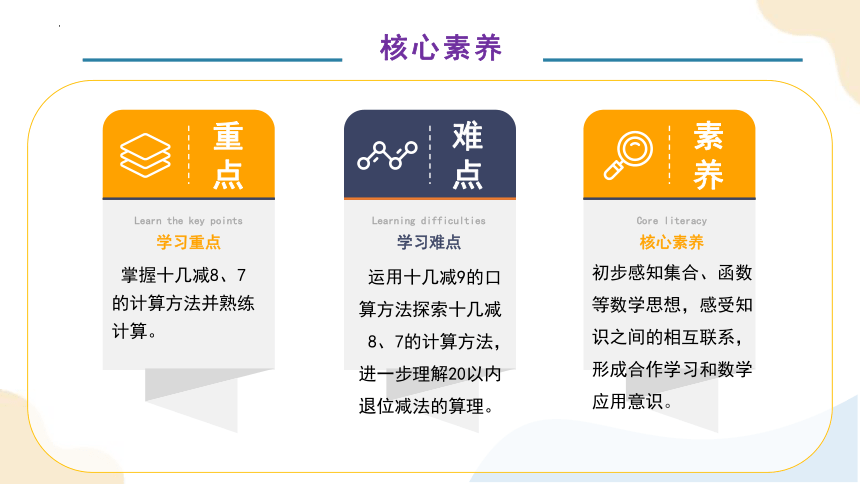 核心素养

重点

Learn the key points

学习重点

掌握十几减8、7的计算方法并熟练计算。

难点

Learning difficulties

学习难点

运用十几减9的口算方法探索十几减8、7的计算方法，进一步理解20以内退位减法的算理。

素养

Core literacy

核心素养

初步感知集合、函数等数学思想，感受知识之间的相互联系，形成合作学习和数学应用意识。